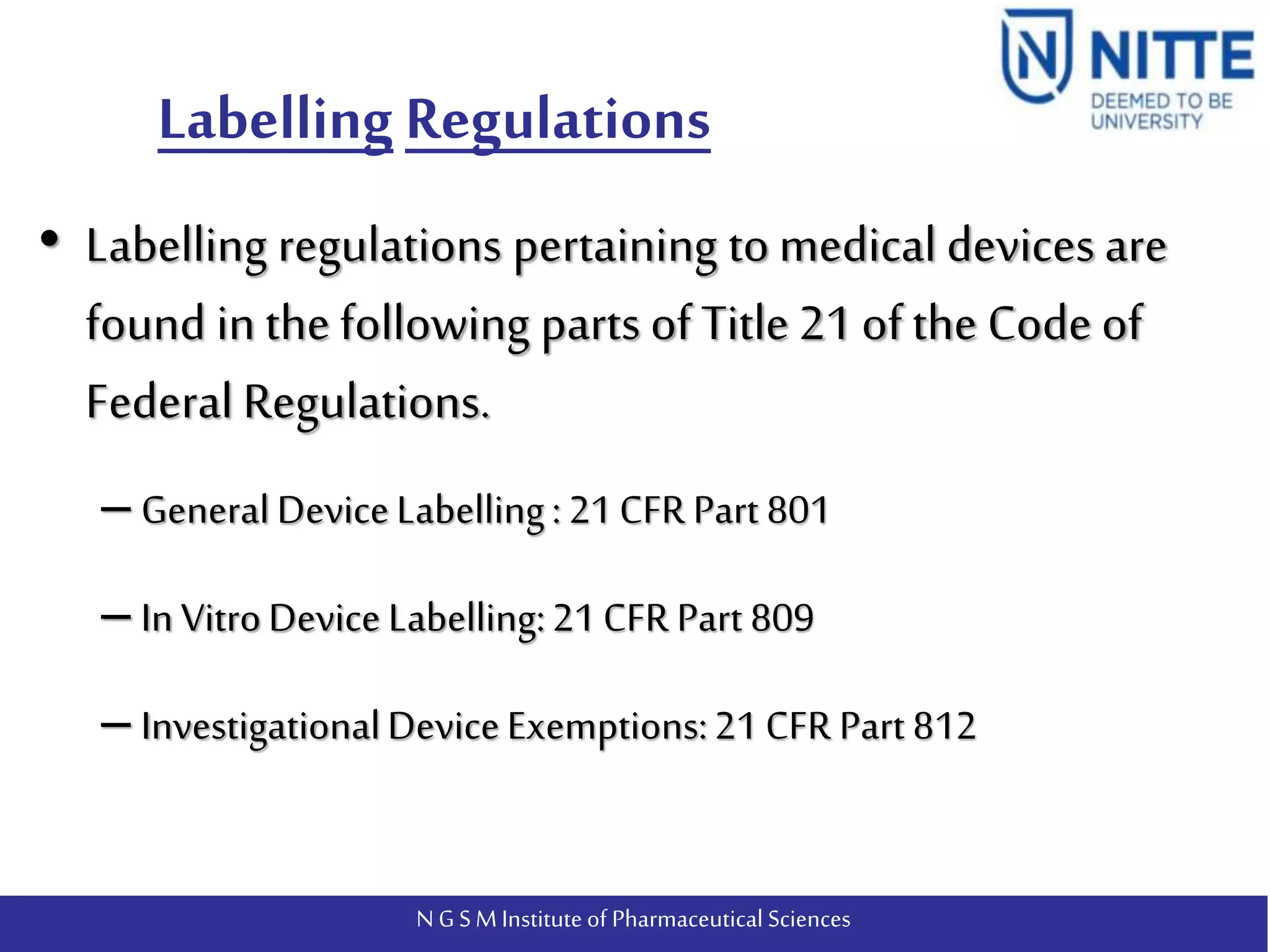 NITTE
DEEMED TO BE UNIVERSITY

Labelling Regulations

• Labelling regulations pertaining to medical devices are found in the following parts of Title 21 of the Code of Federal Regulations.

– General Device Labelling : 21 CFR Part 801

– In Vitro Device Labelling: 21 CFR Part 809

– Investigational Device Exemptions: 21 CFR Part 812

N G S M Institute of Pharmaceutical Sciences